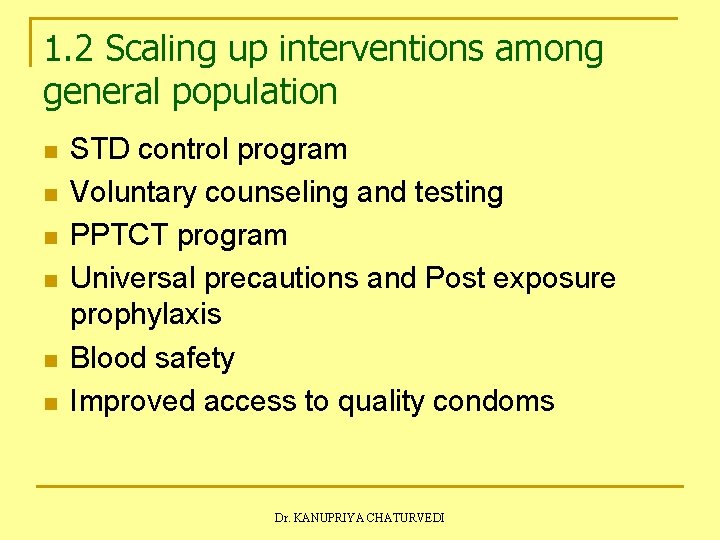 1.2 Scaling up interventions among general population

- STD control program
- Voluntary counseling and testing
- PPTCT program
- Universal precautions and Post exposure prophylaxis
- Blood safety
- Improved access to quality condoms

Dr. KANUPRIYA CHATURVEDI